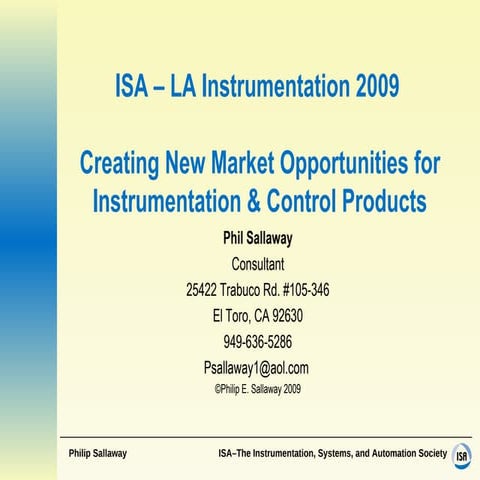 ISA – LA Instrumentation 2009

Creating New Market Opportunities for Instrumentation & Control Products

Phil Sallaway

Consultant

25422 Trabuco Rd. #105-346

El Toro, CA 92630

949-636-5286

Psallaway1@aol.com

©Philip E. Sallaway 2009

Philip Sallaway

ISA–The Instrumentation, Systems, and Automation Society

ISA